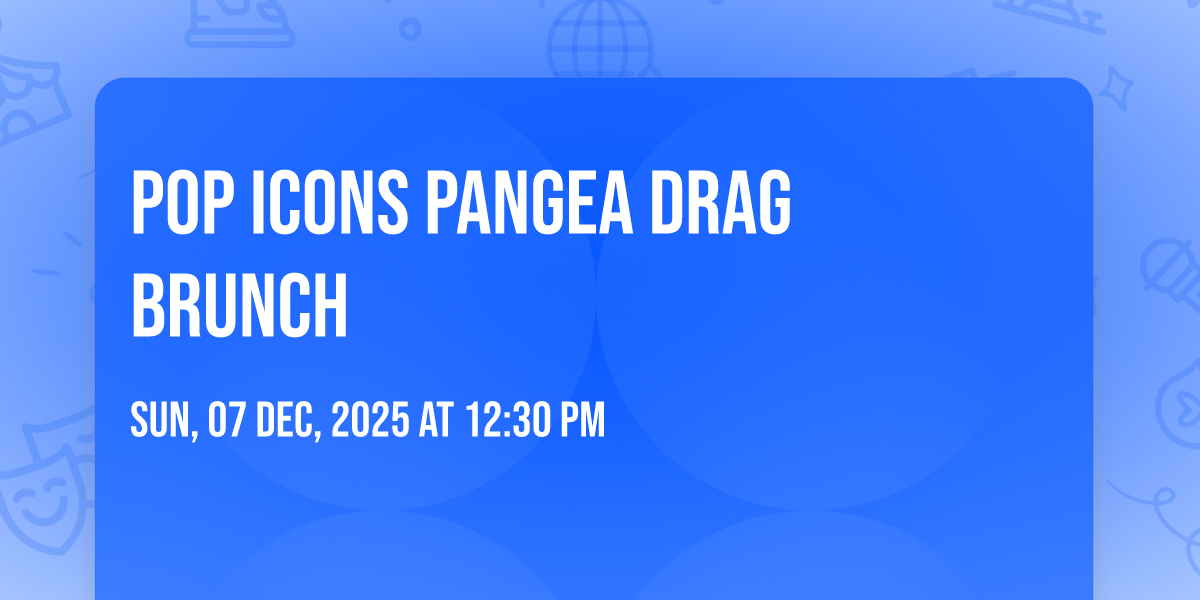 POP ICONS PANGEA DRAG BRUNCH

SUN, 07 DEC, 2025 AT 12:30 PM